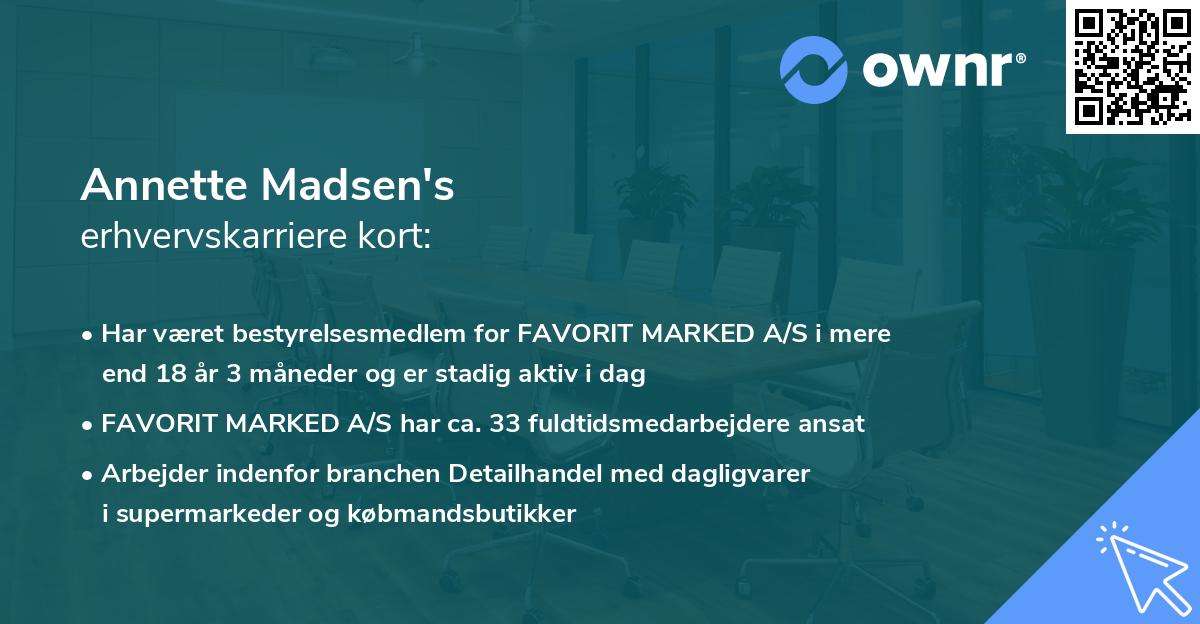 ownr®

Annette Madsen's
erhvervskarriere kort:

• Har været bestyrelsesmedlem for FAVORIT MARKED A/S i mere end 18 år 3 måneder og er stadig aktiv i dag

• FAVORIT MARKED A/S har ca. 33 fuldtidsmedarbejdere ansat

• Arbejder indenfor branchen Detailhandel med dagligvarer i supermarkeder og købmandsbutikker